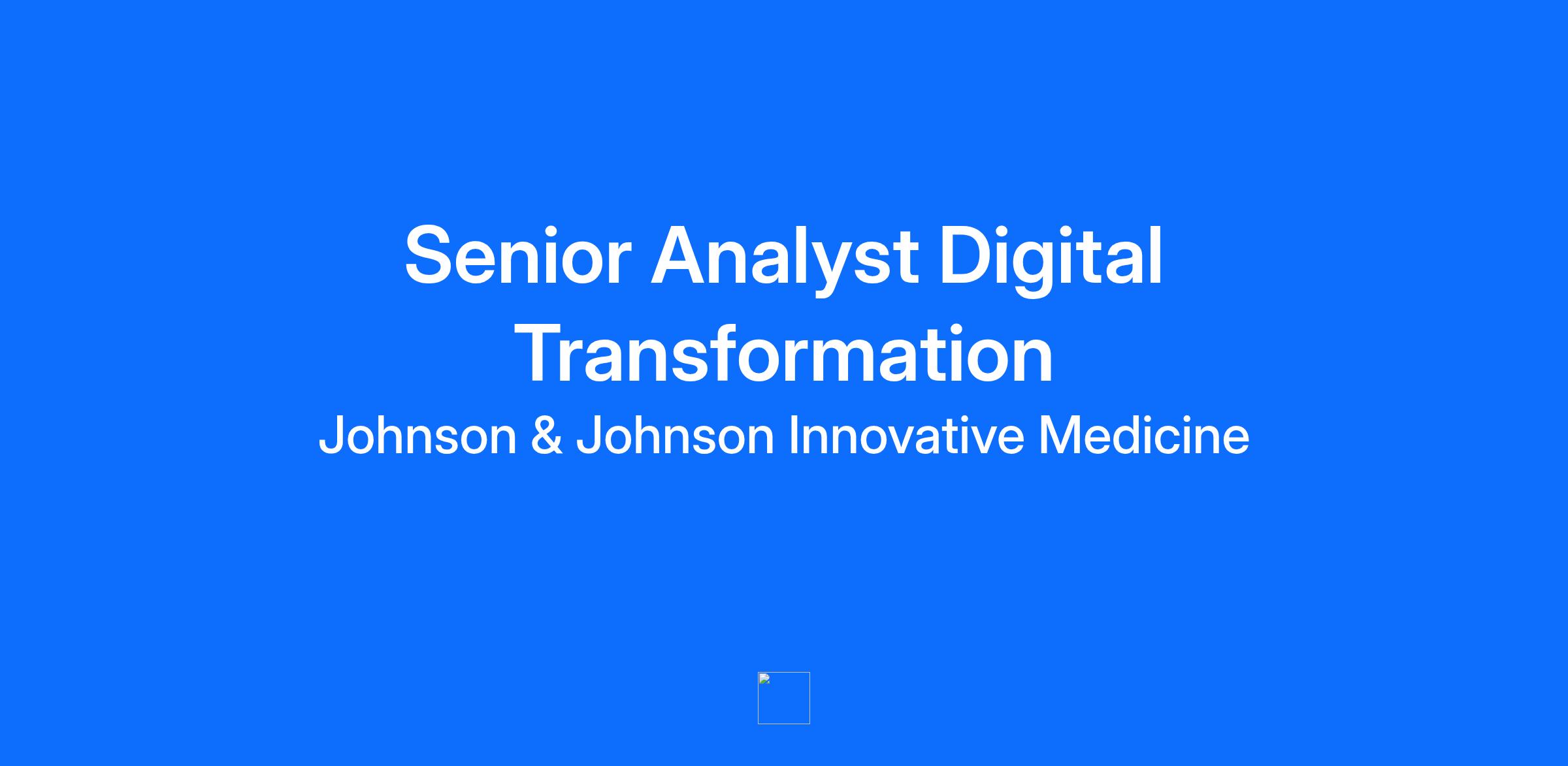 Senior Analyst Digital Transformation

Johnson & Johnson Innovative Medicine